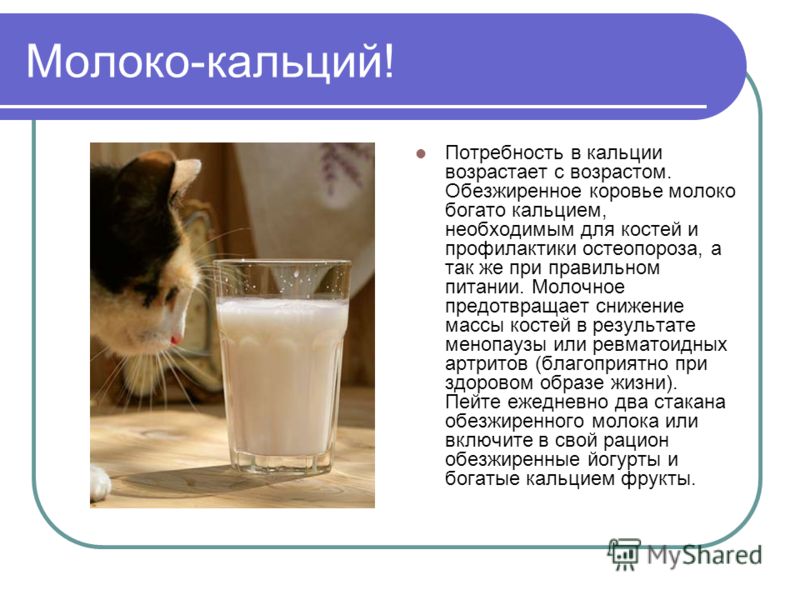 Молоко-кальций!

Потребность в кальции возрастает с возрастом. Обезжиренное коровье молоко богато кальцием, необходимым для костей и профилактики остеопороза, а так же при правильном питании. Молочное предотвращает снижение массы костей в результате менопаузы или ревматоидных артритов (благоприятно при здоровом образе жизни). Пейте ежедневно два стакана обезжиренного молока или включите в свой рацион обезжиренные йогурты и богатые кальцием фрукты.

MyShared